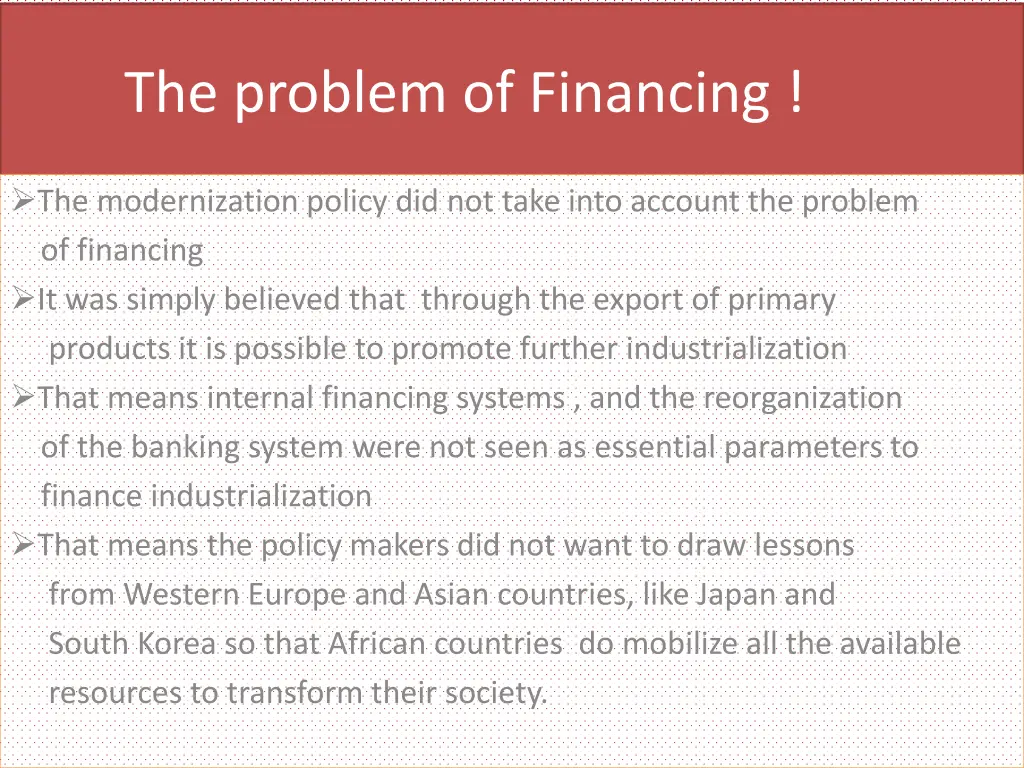 The problem of Financing !

➢The modernization policy did not take into account the problem of financing

➢It was simply believed that through the export of primary products it is possible to promote further industrialization

➢That means internal financing systems , and the reorganization of the banking system were not seen as essential parameters to finance industrialization

➢That means the policy makers did not want to draw lessons from Western Europe and Asian countries, like Japan and South Korea so that African countries do mobilize all the available resources to transform their society.